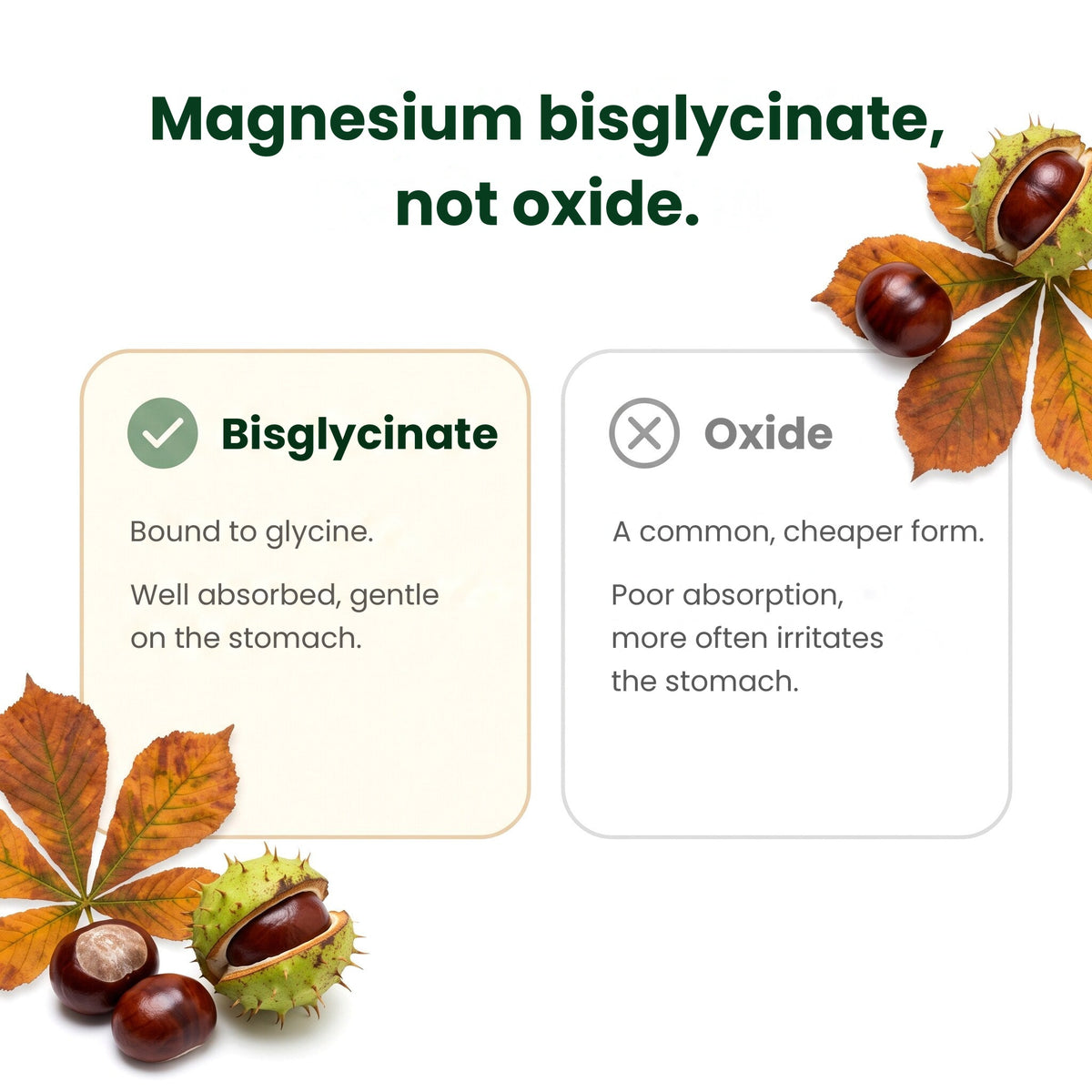 Magnesium bisglycinate, not oxide.

Bisglycinate

Bound to glycine.

Well absorbed, gentle on the stomach.

Oxide

A common, cheaper form.

Poor absorption, more often irritates the stomach.